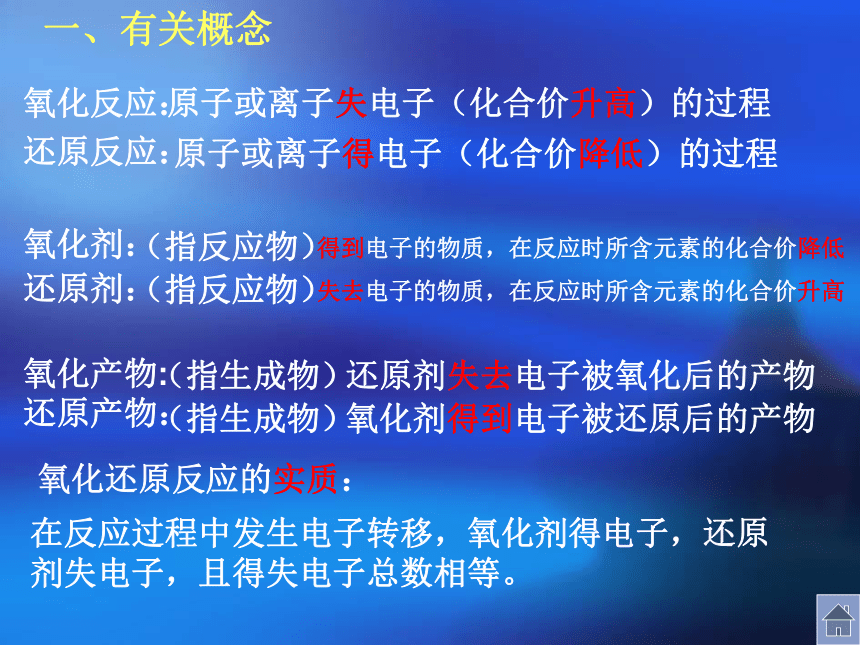 一、有关概念

氧化反应:原子或离子失电子（化合价升高）的过程
还原反应:原子或离子得电子（化合价降低）的过程

氧化剂:（指反应物）得到电子的物质，在反应时所含元素的化合价降低
还原剂:（指反应物）失去电子的物质，在反应时所含元素的化合价升高

氧化产物:（指生成物）还原剂失去电子被氧化后的产物
还原产物:（指生成物）氧化剂得到电子被还原后的产物

氧化还原反应的实质：

在反应过程中发生电子转移，氧化剂得电子，还原剂失电子，且得失电子总数相等。